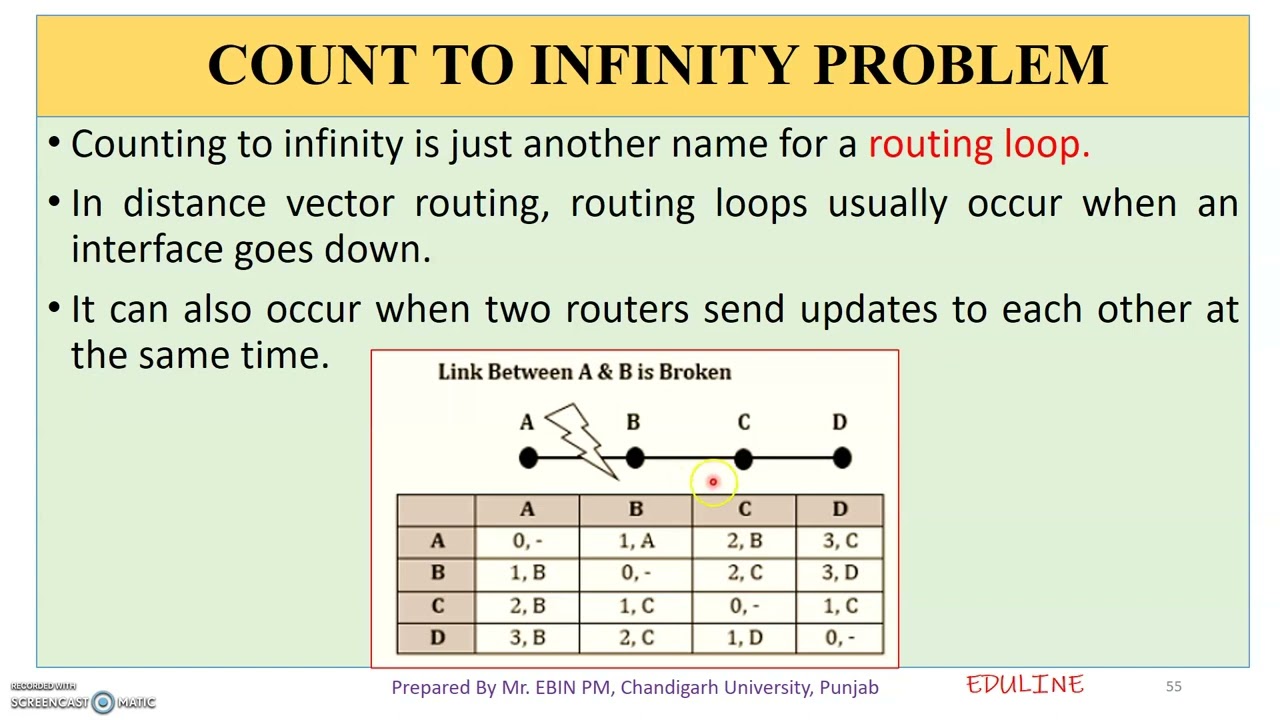 COUNT TO INFINITY PROBLEM

• Counting to infinity is just another name for a routing loop.

• In distance vector routing, routing loops usually occur when an interface goes down.

• It can also occur when two routers send updates to each other at the same time.

Link Between A & B is Broken

A B C D

| | A | B | C | D |
|---|---|---|---|---|
| A | 0, - | 1, A | 2, B | 3, C |
| B | 1, B | 0, - | 2, C | 3, D |
| C | 2, B | 1, C | 0, - | 1, C |
| D | 3, B | 2, C | 1, D | 0, - |

RECORDED WITH SCREENCAST MATIC

Prepared By Mr. EBIN PM, Chandigarh University, Punjab

EDULINE

55